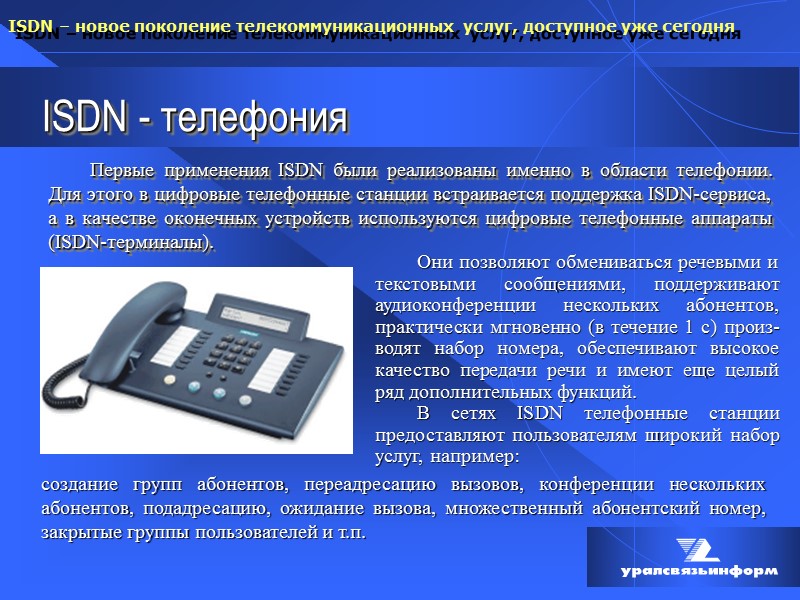 ISDN – новое поколение телекоммуникационных услуг, доступное уже сегодня

ISDN - телефония

Первые применения ISDN были реализованы именно в области телефонии. Для этого в цифровые телефонные станции встраивается поддержка ISDN-сервиса, а в качестве оконечных устройств используются цифровые телефонные аппараты (ISDN-терминалы).

Они позволяют обмениваться речевыми и текстовыми сообщениями, поддерживают аудиоконференции нескольких абонентов, практически мгновенно (в течение 1 с) производят набор номера, обеспечивают высокое качество передачи речи и имеют еще целый ряд дополнительных функций.

В сетях ISDN телефонные станции предоставляют пользователям широкий набор услуг, например: создание групп абонентов, переадресацию вызовов, конференции нескольких абонентов, подадресацию, ожидание вызова, множественный абонентский номер, закрытые группы пользователей и т.п.

уралсвязьинформ